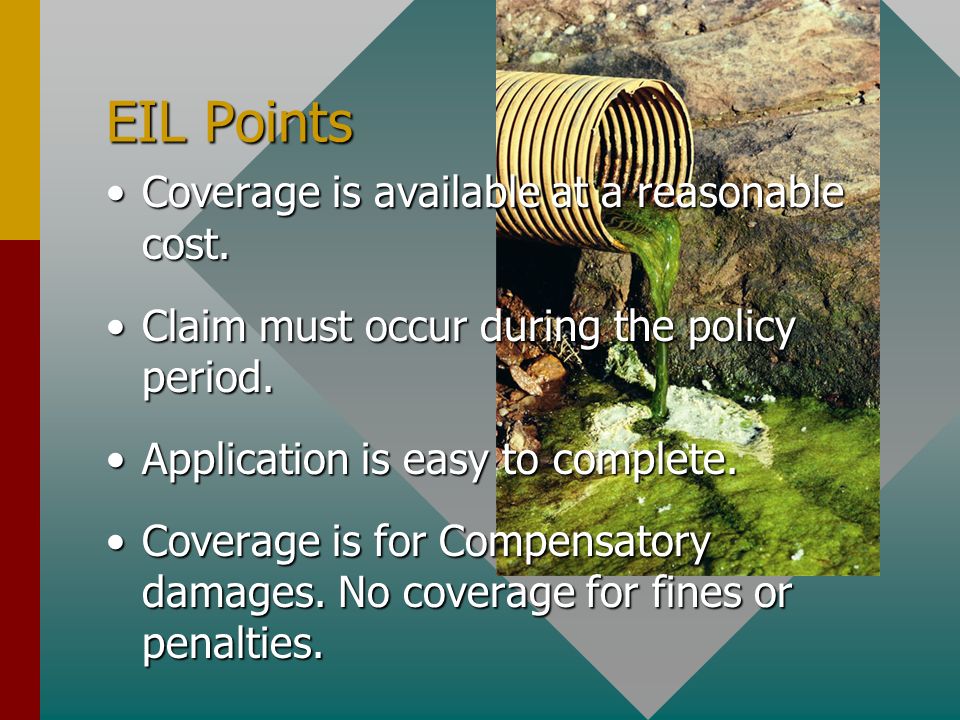 EIL Points

• Coverage is available at a reasonable cost.

• Claim must occur during the policy period.

• Application is easy to complete.

• Coverage is for Compensatory damages. No coverage for fines or penalties.